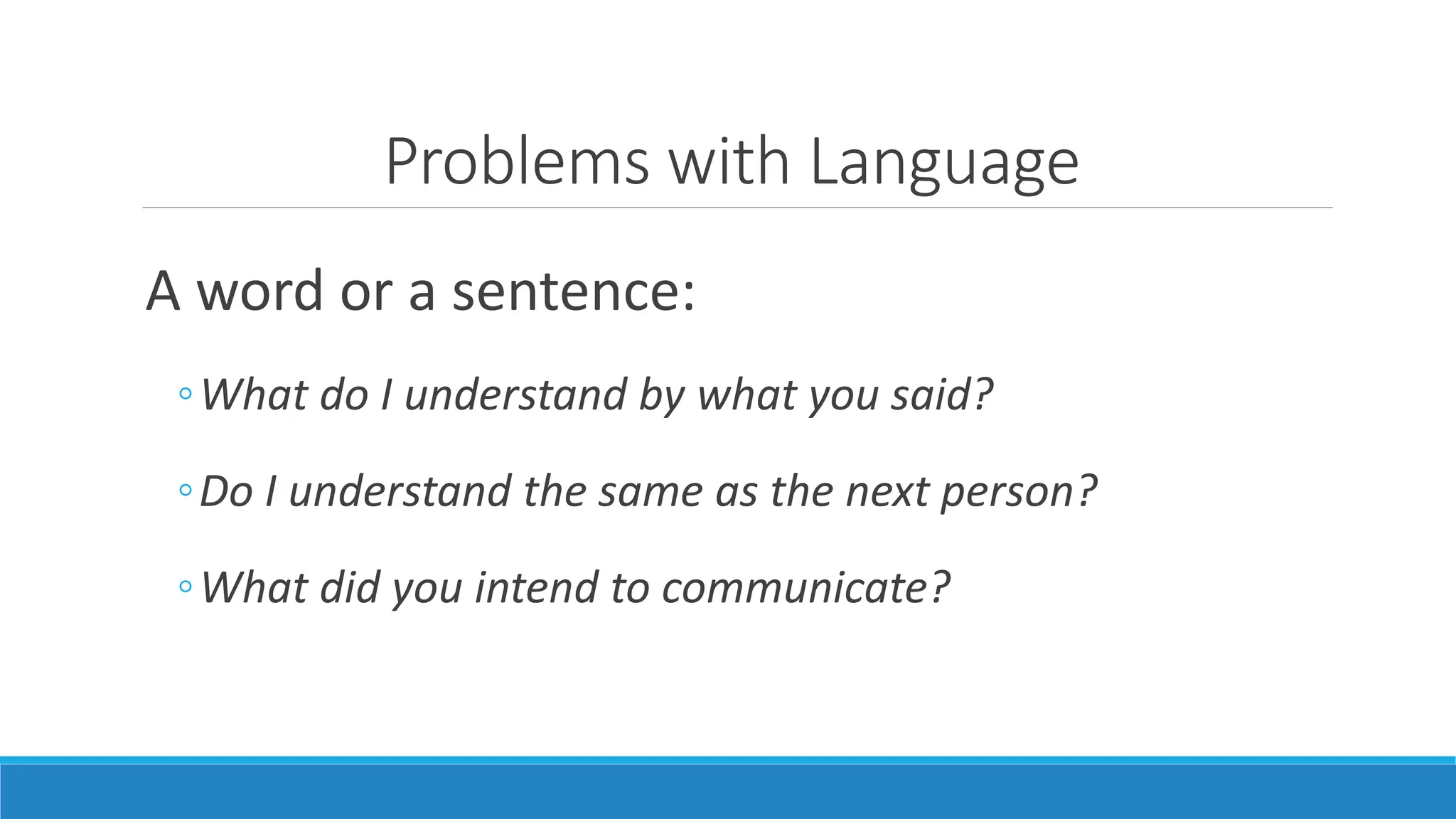 Problems with Language

A word or a sentence:

◦ What do I understand by what you said?

◦ Do I understand the same as the next person?

◦ What did you intend to communicate?